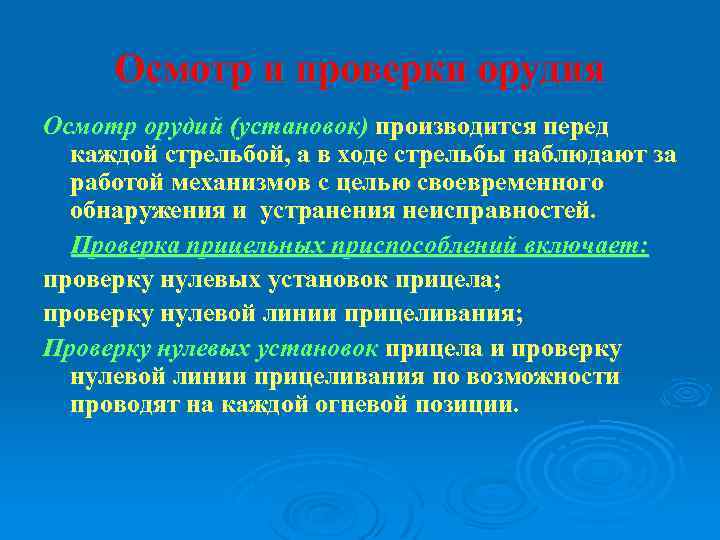 Осмотр и проверки орудия

Осмотр орудий (установок) производится перед каждой стрельбой, а в ходе стрельбы наблюдают за работой механизмов с целью своевременного обнаружения и устранения неисправностей.

Проверка прицельных приспособлений включает:

проверку нулевых установок прицела;

проверку нулевой линии прицеливания;

Проверку нулевых установок прицела и проверку нулевой линии прицеливания по возможности проводят на каждой огневой позиции.